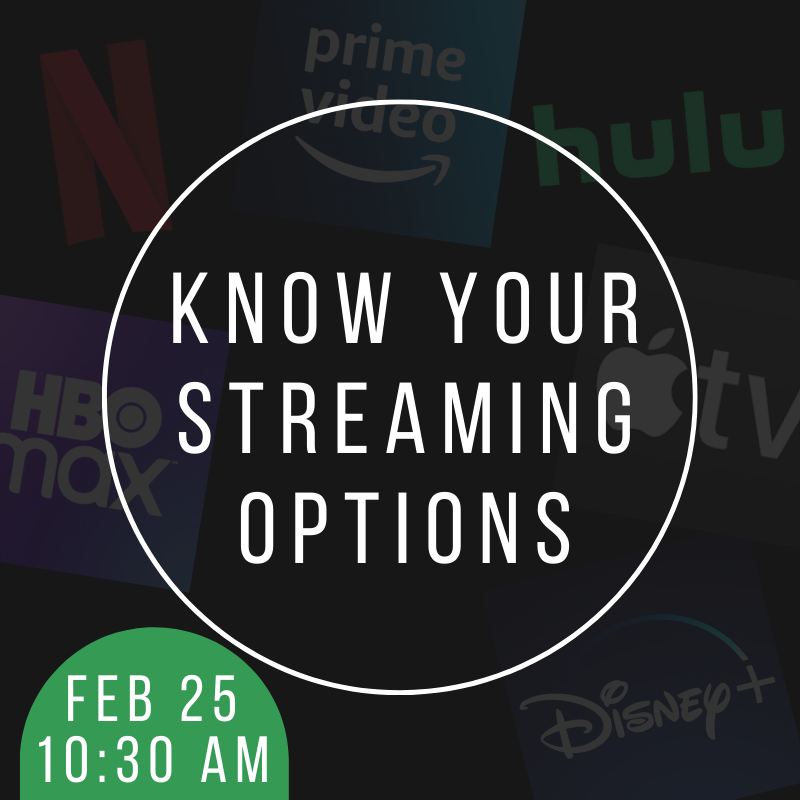 N

prime video

hulu

HBO max

tv

KNOW YOUR STREAMING OPTIONS

Disney+

FEB 25
10:30 AM